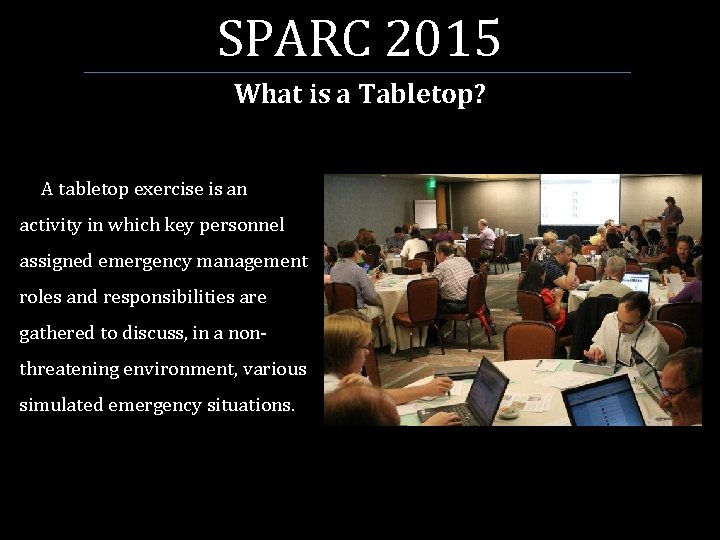 SPARC 2015

What is a Tabletop?

A tabletop exercise is an activity in which key personnel assigned emergency management roles and responsibilities are gathered to discuss, in a non-threatening environment, various simulated emergency situations.